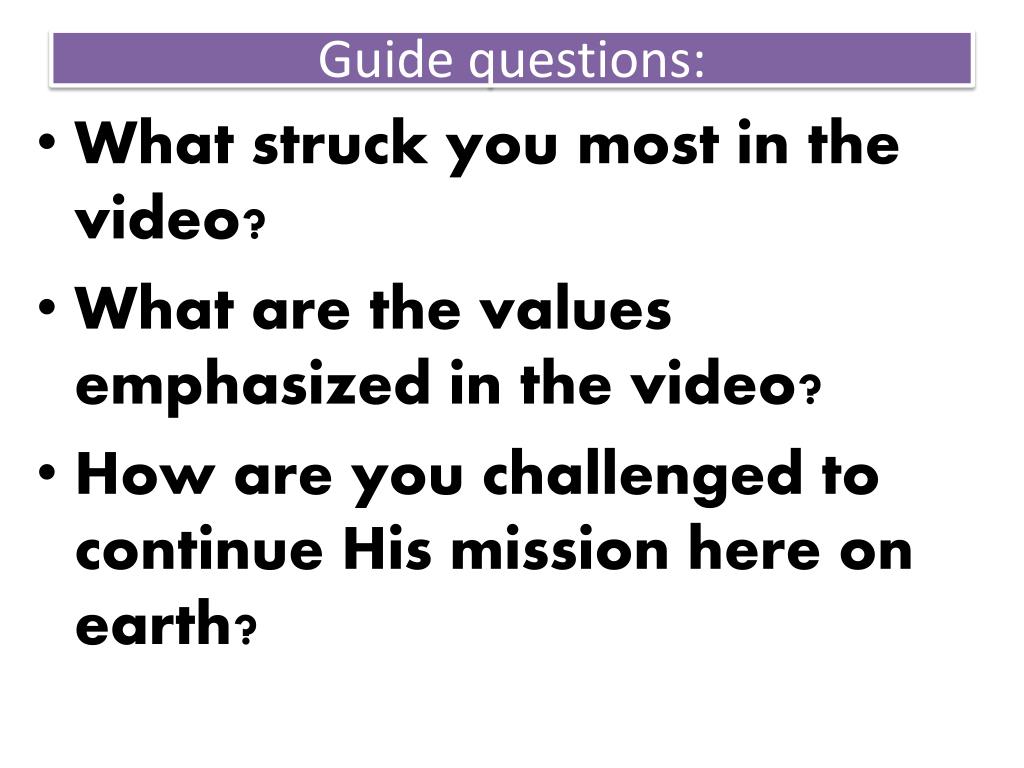 Guide questions:

• What struck you most in the video?
• What are the values emphasized in the video?
• How are you challenged to continue His mission here on earth?